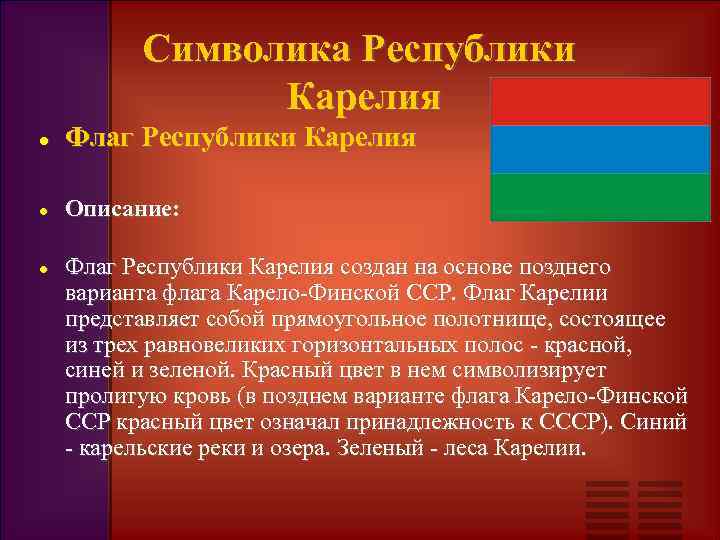 Символика Республики Карелия

Флаг Республики Карелия

Описание:

Флаг Республики Карелия создан на основе позднего варианта флага Карело-Финской ССР. Флаг Карелии представляет собой прямоугольное полотнище, состоящее из трех равновеликих горизонтальных полос - красной, синей и зеленой. Красный цвет в нем символизирует пролитую кровь (в позднем варианте флага Карело-Финской ССР красный цвет означал принадлежность к СССР). Синий - карельские реки и озера. Зеленый - леса Карелии.